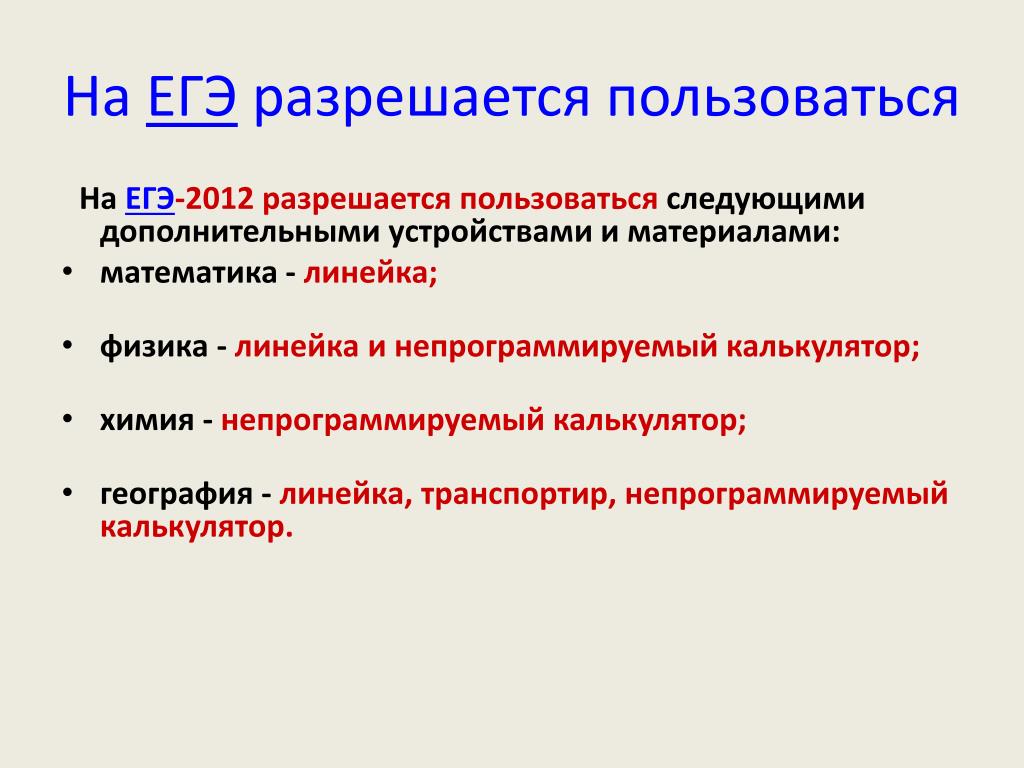 На ЕГЭ разрешается пользоваться

На ЕГЭ-2012 разрешается пользоваться следующими дополнительными устройствами и материалами:

• математика - линейка;

• физика - линейка и непрограммируемый калькулятор;

• химия - непрограммируемый калькулятор;

• география - линейка, транспортир, непрограммируемый калькулятор.